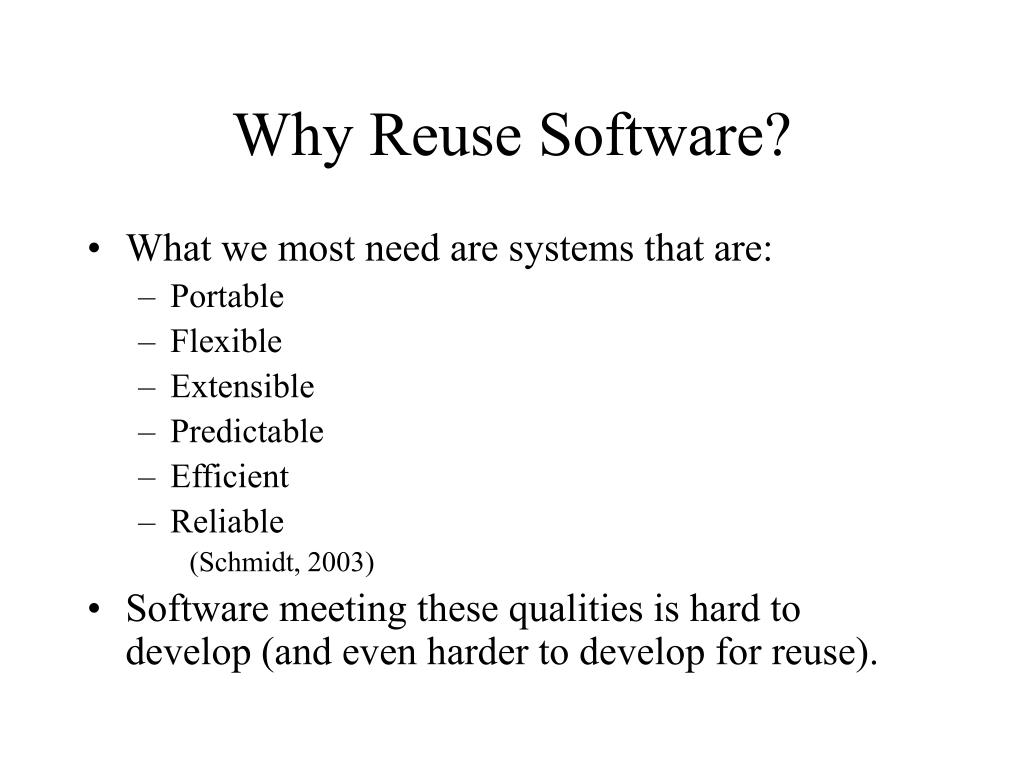 Why Reuse Software?

• What we most need are systems that are:
– Portable
– Flexible
– Extensible
– Predictable
– Efficient
– Reliable
(Schmidt, 2003)
• Software meeting these qualities is hard to develop (and even harder to develop for reuse).